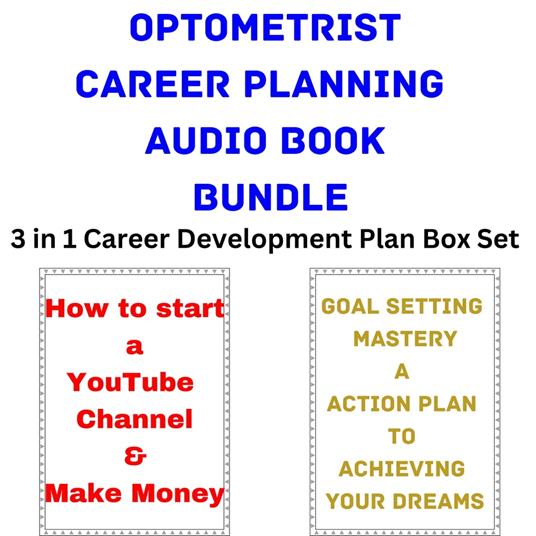 OPTOMETRIST
CAREER PLANNING
AUDIO BOOK
BUNDLE
3 in 1 Career Development Plan Box Set

How to start a YouTube Channel & Make Money

GOAL SETTING MASTERY A ACTION PLAN TO ACHIEVING YOUR DREAMS